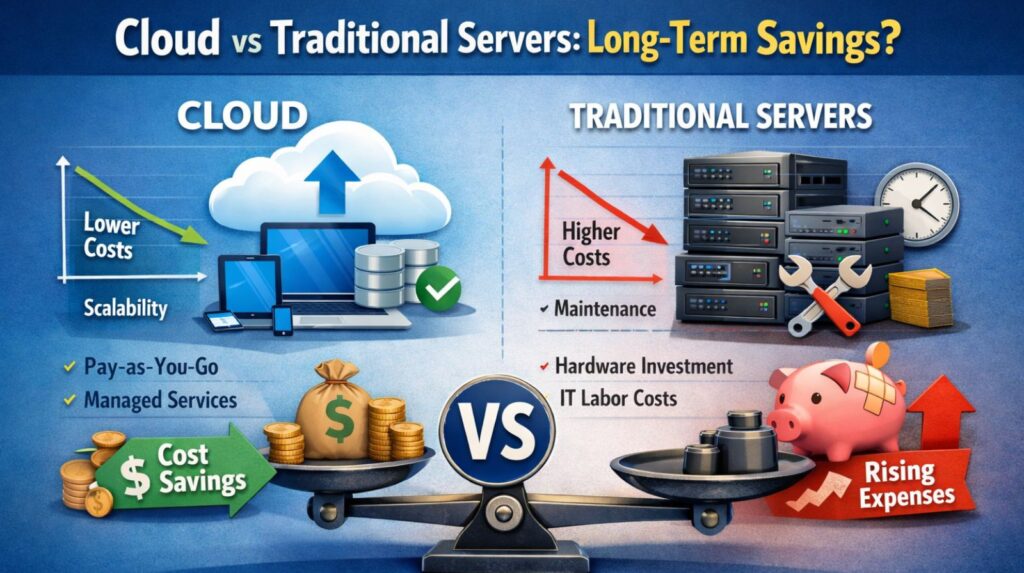 Cloud vs Traditional Servers: Long-Term Savings?

CLOUD

Lower Costs

Scalability

✓ Pay-as-You-Go

✓ Managed Services

$ Cost Savings

$

VS

TRADITIONAL SERVERS

Higher Costs

✓ Maintenance

✓ Hardware Investment

IT Labor Costs

Rising Expenses